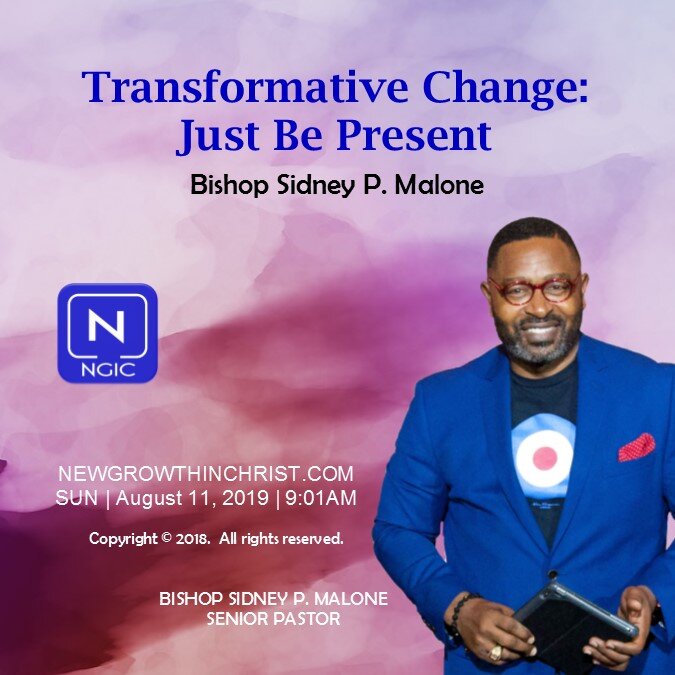 Transformative Change:
Just Be Present

Bishop Sidney P. Malone

N
NGIC

NEWGROWTHINCHRIST.COM
SUN | August 11, 2019 | 9:01AM

Copyright © 2018. All rights reserved.

BISHOP SIDNEY P. MALONE
SENIOR PASTOR